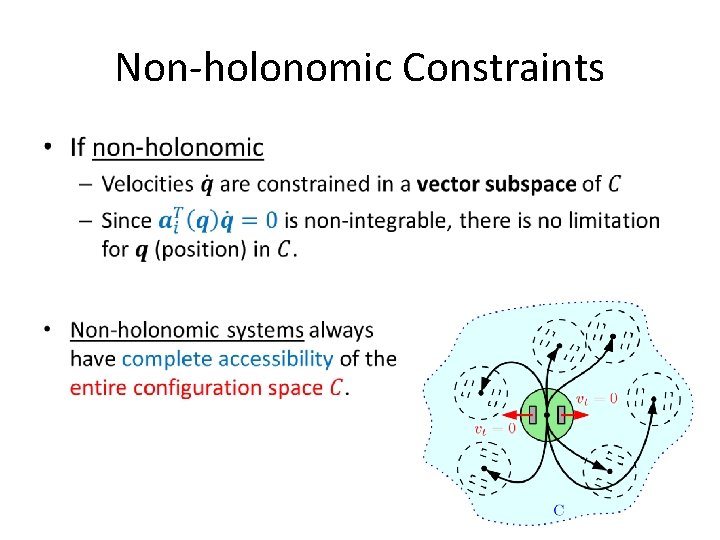 Non-holonomic Constraints

• If non-holonomic

– Velocities $\dot{\boldsymbol{q}}$ are constrained in a **vector subspace** of $C$

– Since $\boldsymbol{a}_i^T(\boldsymbol{q})\dot{\boldsymbol{q}} = 0$ is non-integrable, there is no limitation for $\boldsymbol{q}$ (position) in $C$.

• Non-holonomic systems always have complete accessibility of the entire configuration space $C$.

$v_l = 0$

$v_l = 0$

C